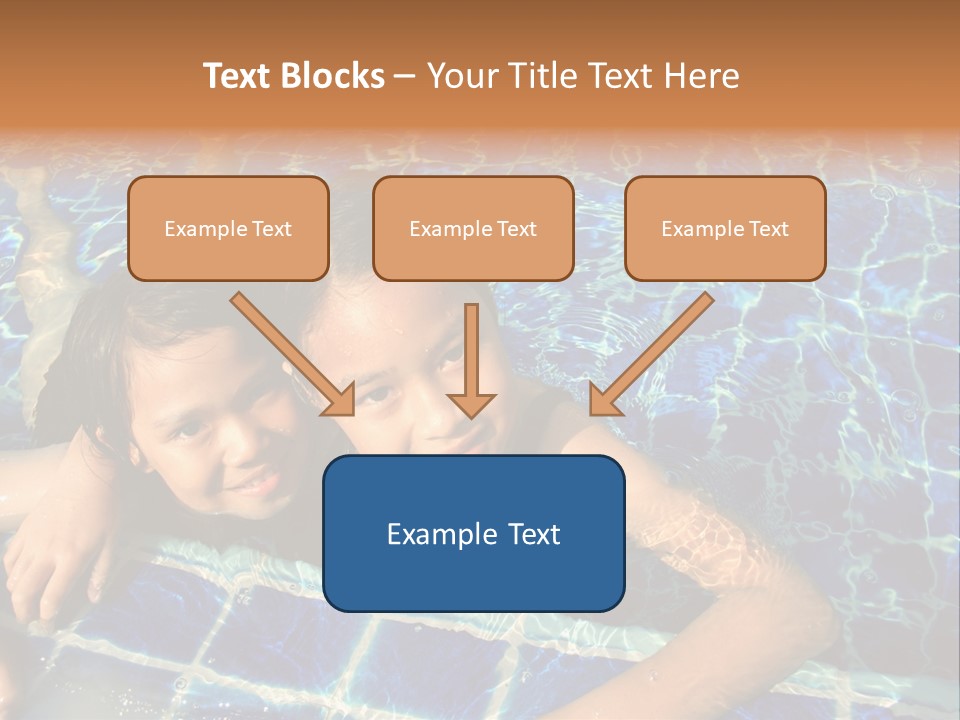 Text Blocks – Your Title Text Here

Example Text

Example Text

Example Text

Example Text